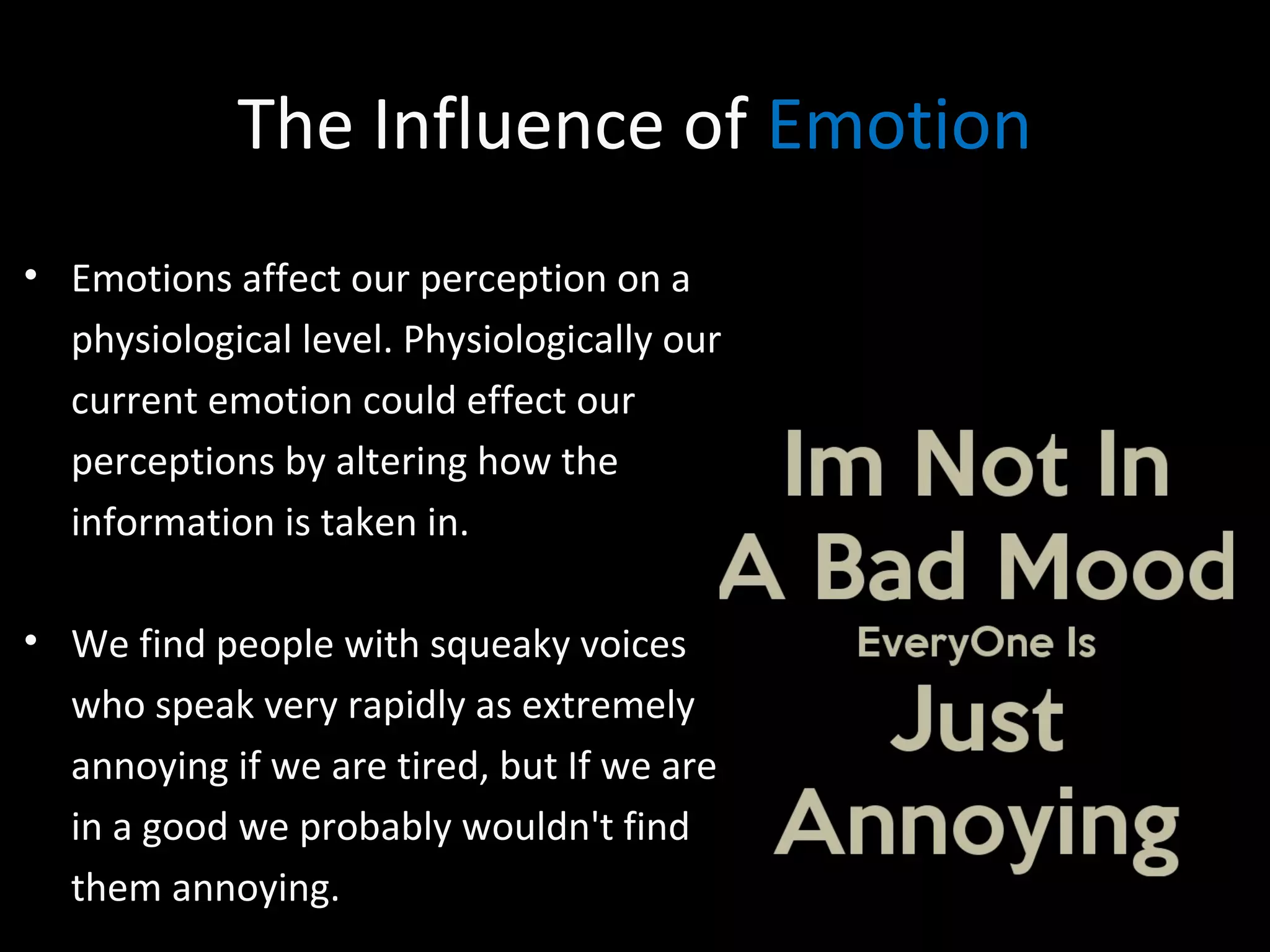 The Influence of Emotion

• Emotions affect our perception on a physiological level. Physiologically our current emotion could effect our perceptions by altering how the information is taken in.

• We find people with squeaky voices who speak very rapidly as extremely annoying if we are tired, but If we are in a good we probably wouldn't find them annoying.

Im Not In A Bad Mood EveryOne Is Just Annoying